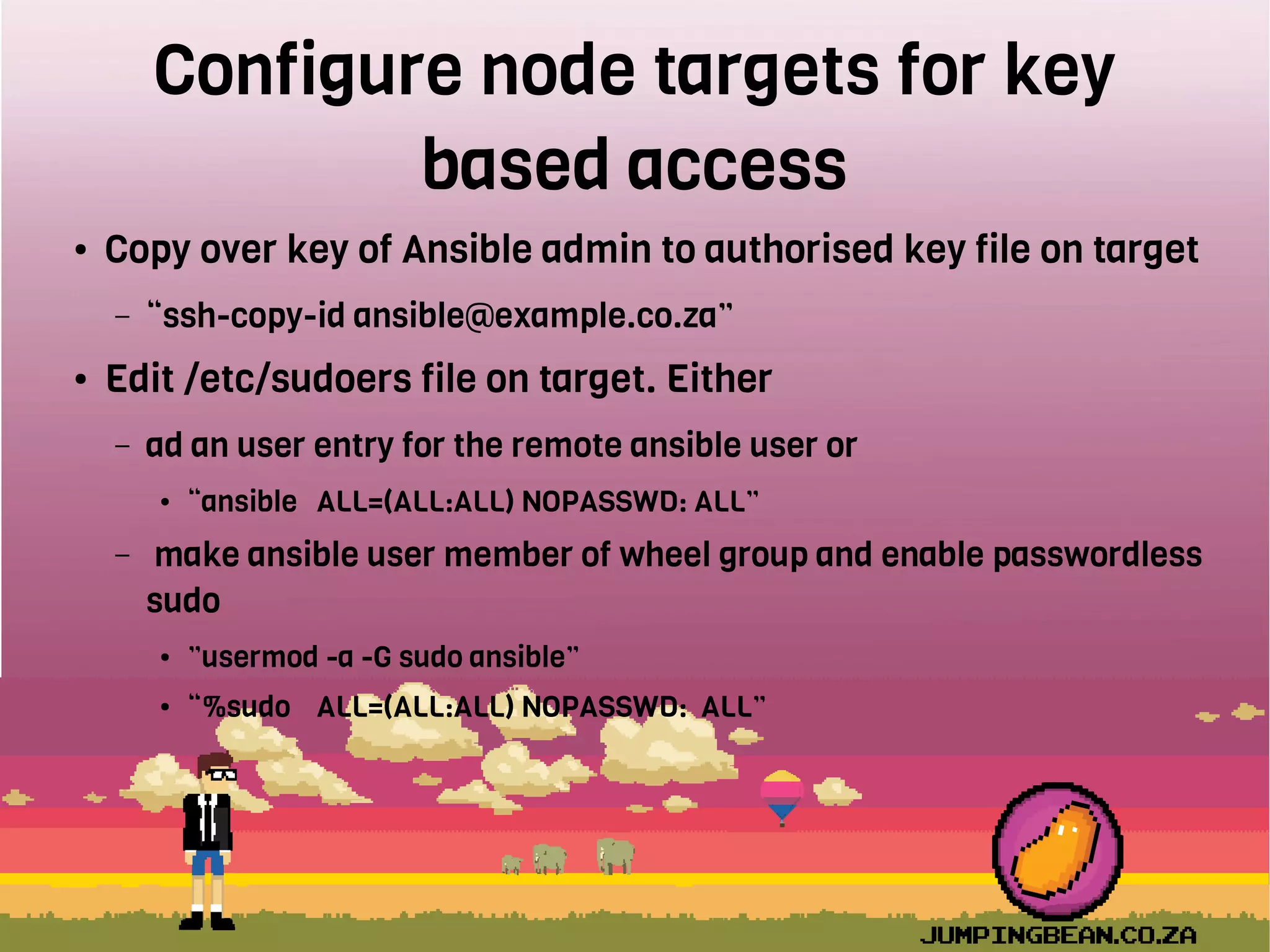 Configure node targets for key based access

• Copy over key of Ansible admin to authorised key file on target

– “ssh-copy-id ansible@example.co.za”

• Edit /etc/sudoers file on target. Either

– ad an user entry for the remote ansible user or

• “ansible ALL=(ALL:ALL) NOPASSWD: ALL”

– make ansible user member of wheel group and enable passwordless sudo

• ”usermod -a -G sudo ansible”

• “%sudo ALL=(ALL:ALL) NOPASSWD: ALL”

JUMPINGBEAN.CO.ZA